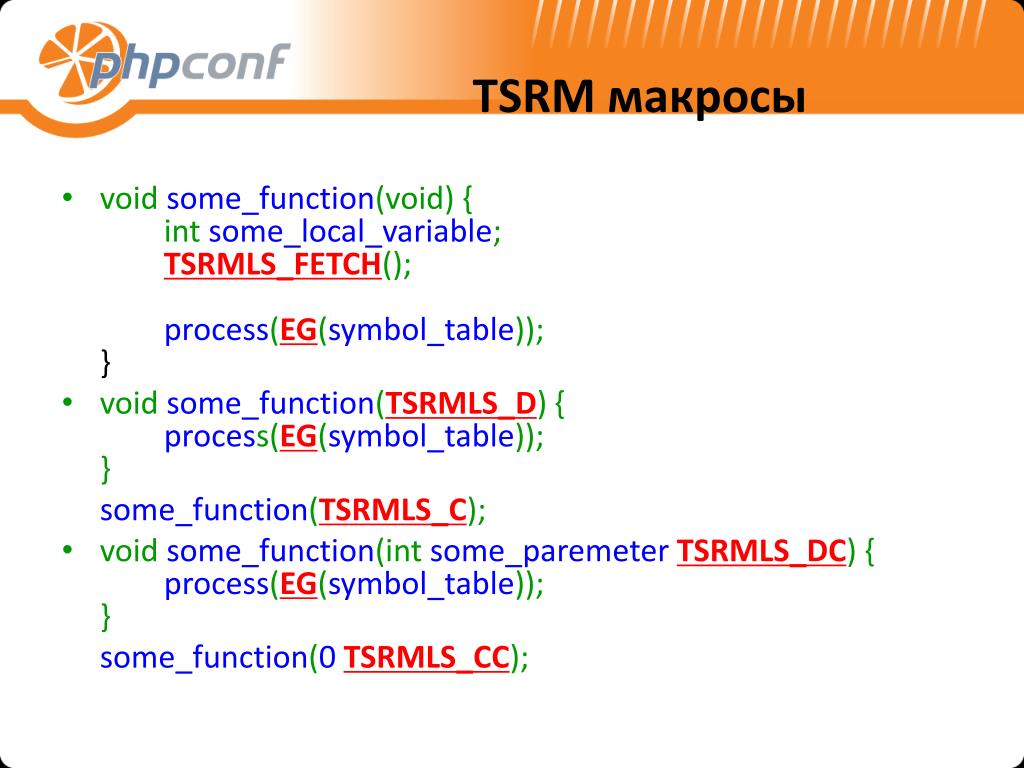 phpconf

TSRM макросы

• void some_function(void) {
int some_local_variable;
TSRMLS_FETCH();

process(EG(symbol_table));
}

• void some_function(TSRMLS_D) {
process(EG(symbol_table));
}
some_function(TSRMLS_C);

• void some_function(int some_paremeter TSRMLS_DC) {
process(EG(symbol_table));
}
some_function(0 TSRMLS_CC);